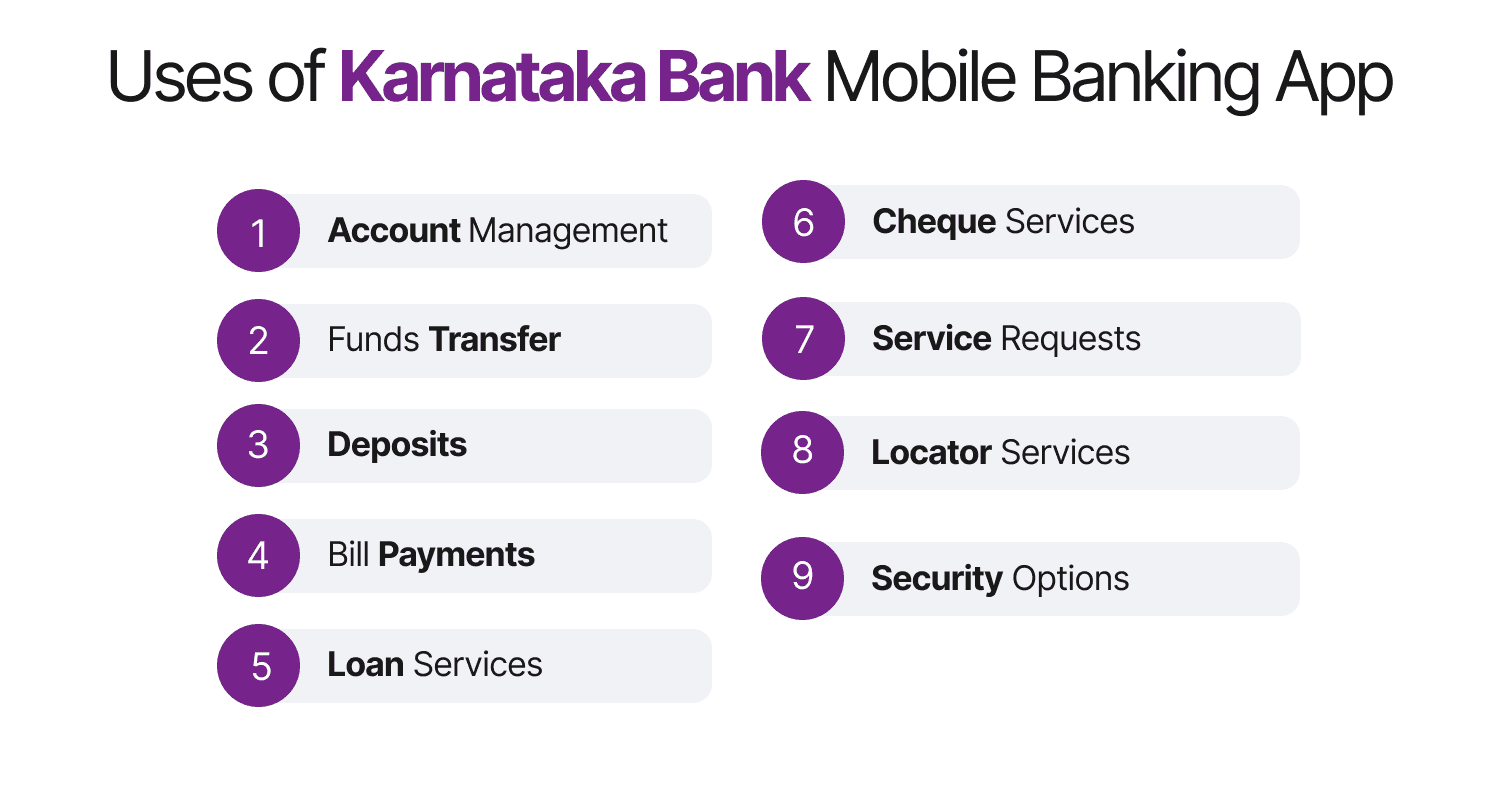 Uses of Karnataka Bank Mobile Banking App

1 Account Management

2 Funds Transfer

3 Deposits

4 Bill Payments

5 Loan Services

6 Cheque Services

7 Service Requests

8 Locator Services

9 Security Options